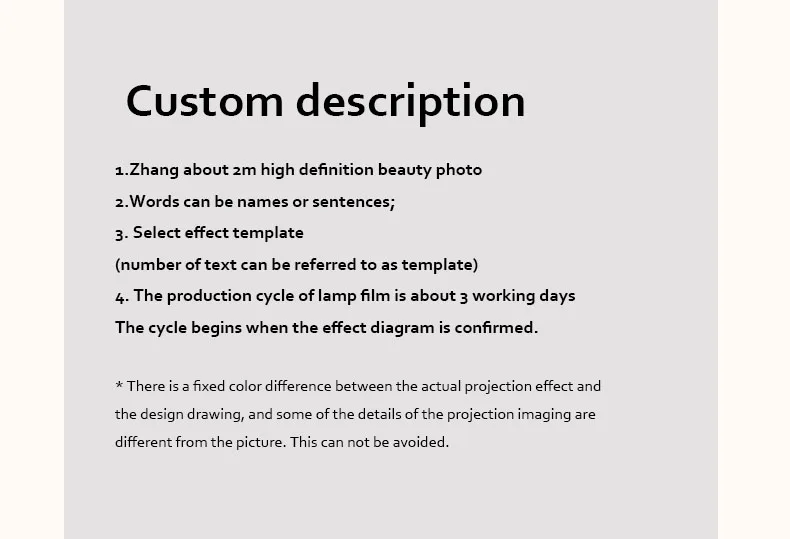 Custom description

1.Zhang about 2m high definition beauty photo
2.Words can be names or sentences;
3. Select effect template
(number of text can be referred to as template)
4. The production cycle of lamp film is about 3 working days
The cycle begins when the effect diagram is confirmed.

* There is a fixed color difference between the actual projection effect and the design drawing, and some of the details of the projection imaging are different from the picture. This can not be avoided.